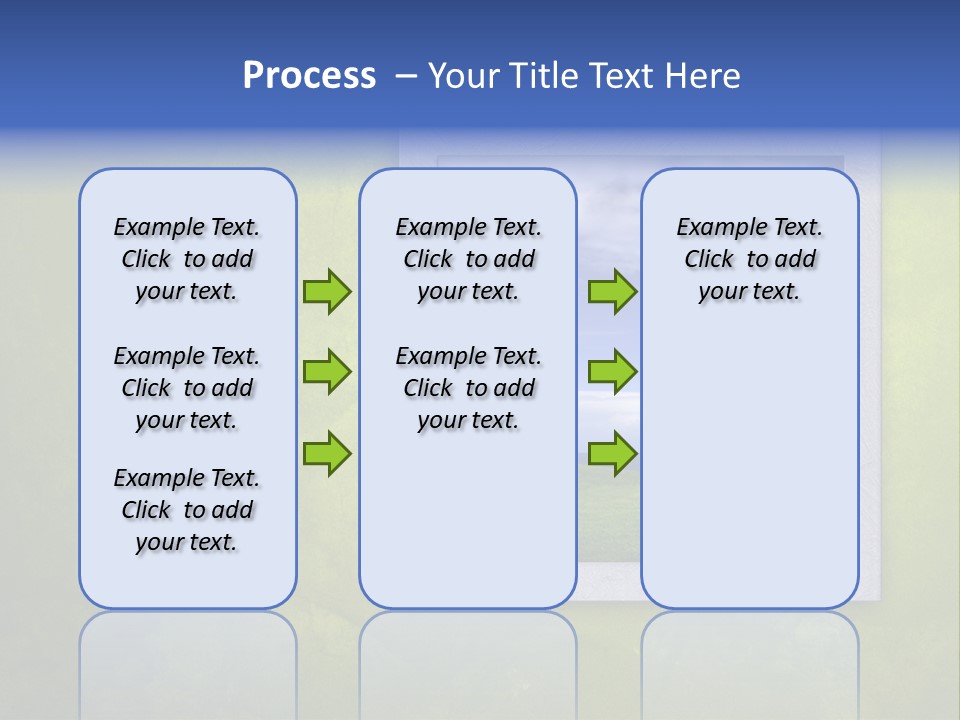 Process – Your Title Text Here

Example Text. Click to add your text.

Example Text. Click to add your text.

Example Text. Click to add your text.

Example Text. Click to add your text.

Example Text. Click to add your text.

Example Text. Click to add your text.